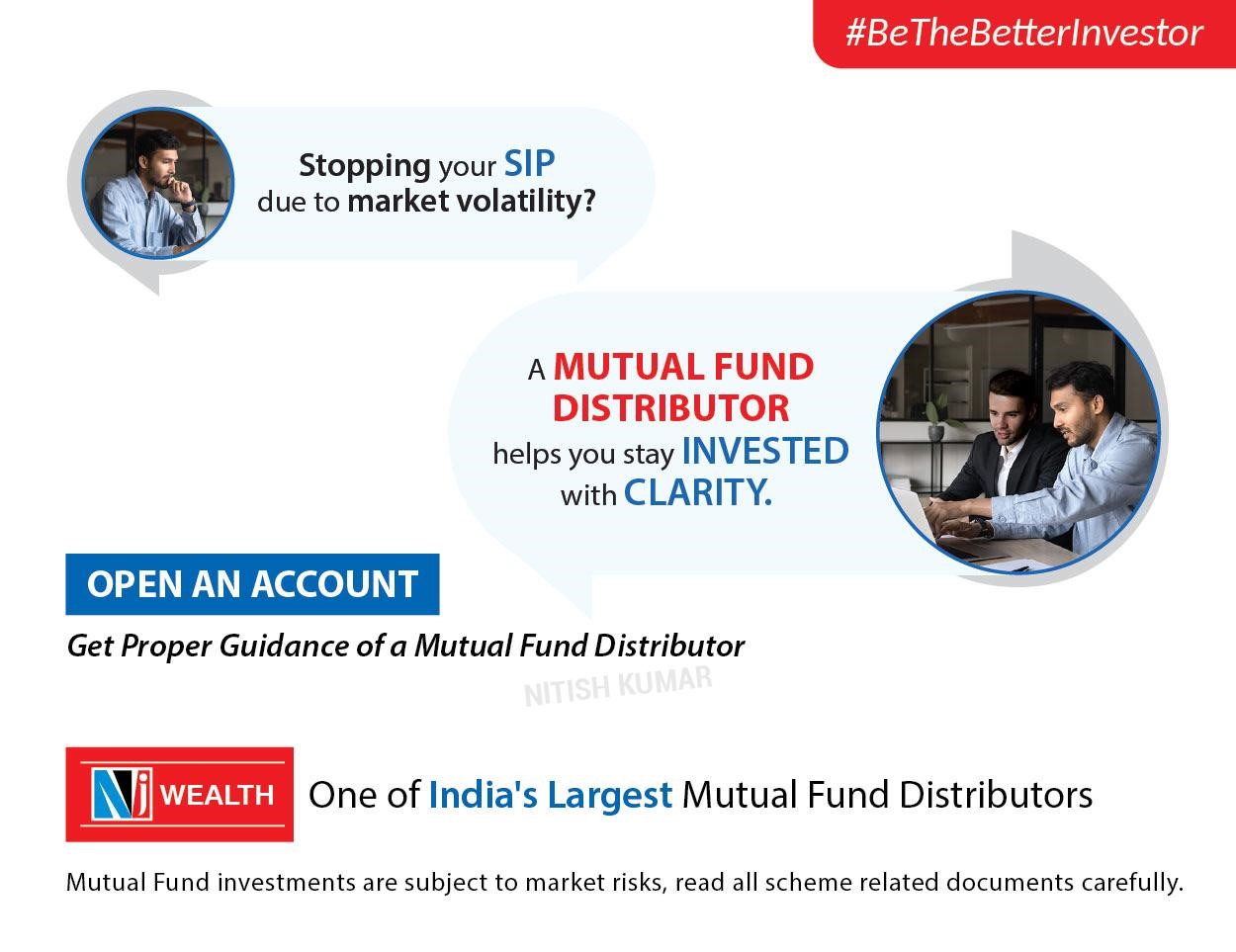 #BeTheBetterInvestor

Stopping your SIP due to market volatility?

A MUTUAL FUND DISTRIBUTOR helps you stay INVESTED with CLARITY.

OPEN AN ACCOUNT

Get Proper Guidance of a Mutual Fund Distributor

NITISH KUMAR

NJ WEALTH One of India's Largest Mutual Fund Distributors

Mutual Fund investments are subject to market risks, read all scheme related documents carefully.